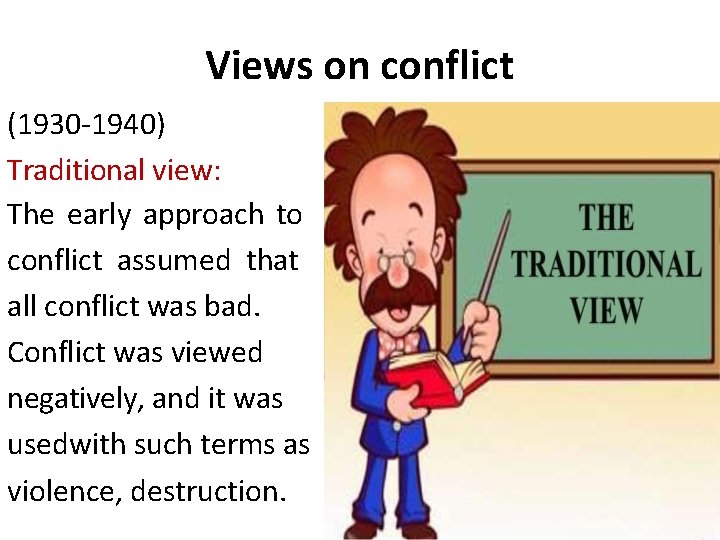 Views on conflict

(1930-1940)

Traditional view:

The early approach to conflict assumed that all conflict was bad. Conflict was viewed negatively, and it was usedwith such terms as violence, destruction.

THE TRADITIONAL VIEW